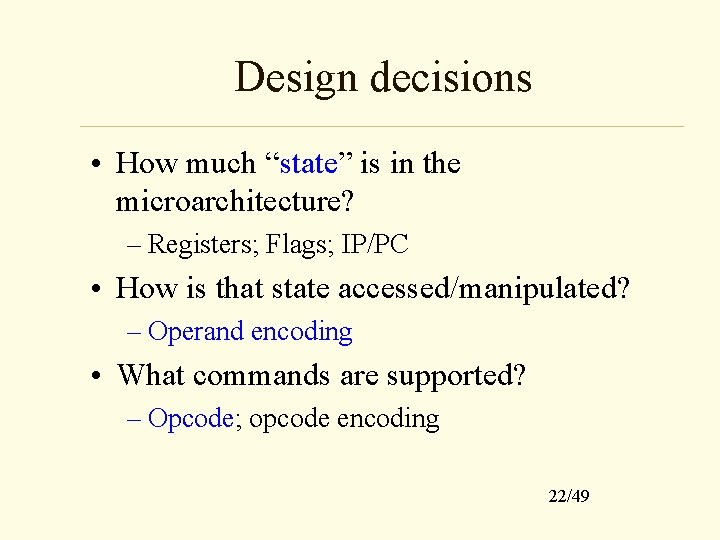 Design decisions

• How much “state” is in the microarchitecture?
– Registers; Flags; IP/PC

• How is that state accessed/manipulated?
– Operand encoding

• What commands are supported?
– Opcode; opcode encoding

22/49